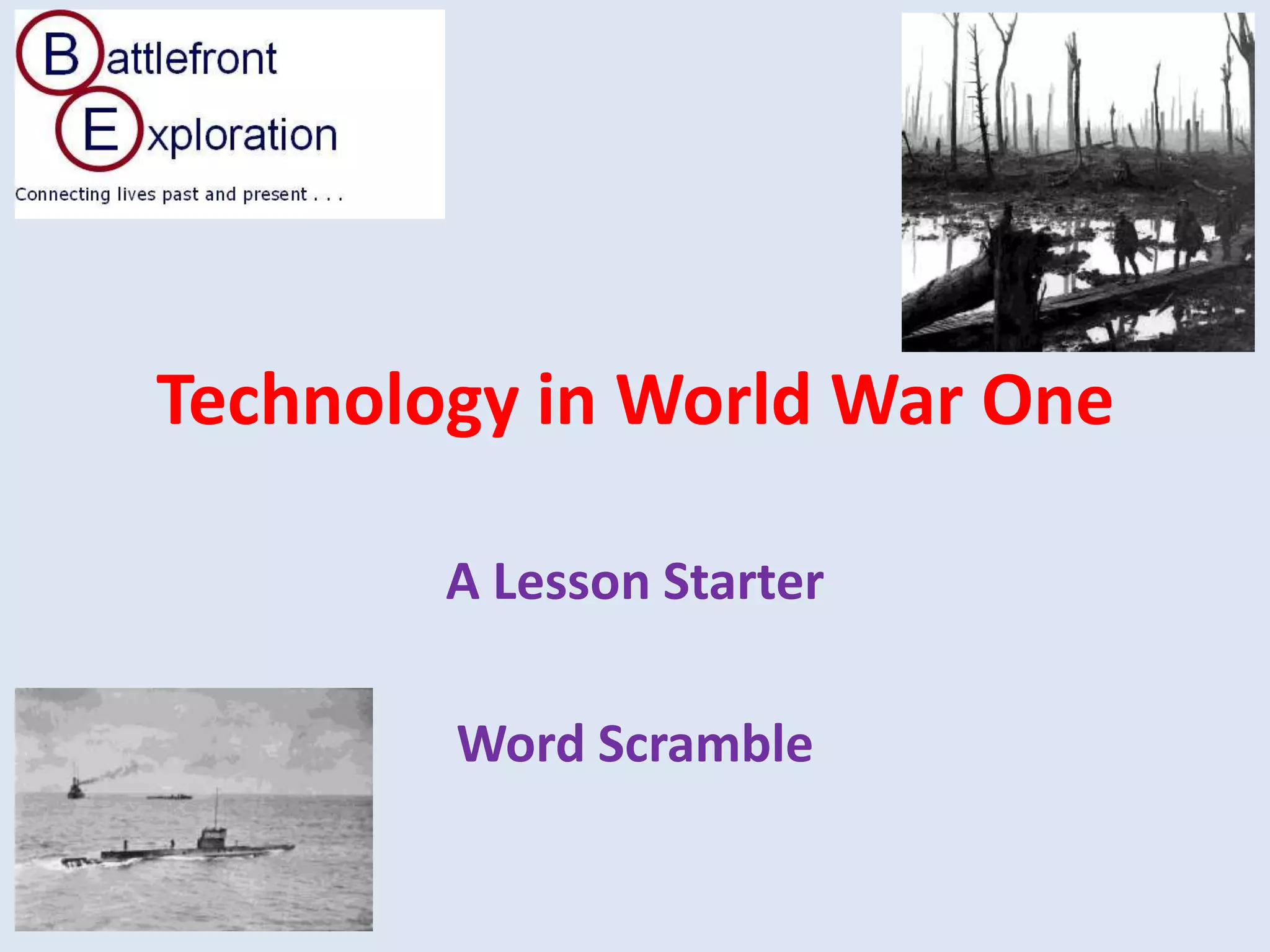 Battlefront
Exploration
Connecting lives past and present . . .

Technology in World War One

A Lesson Starter

Word Scramble